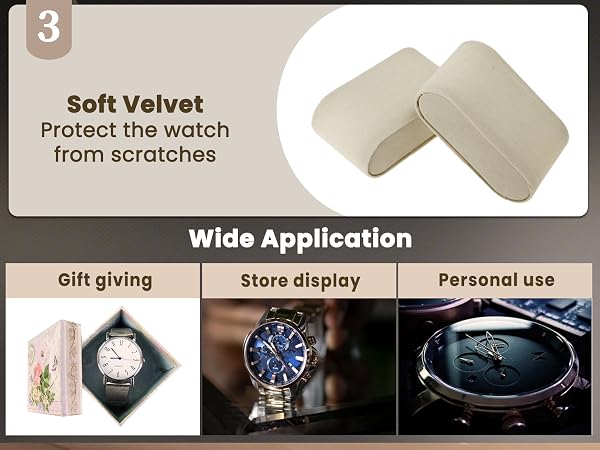 3

Soft Velvet
Protect the watch from scratches

Wide Application

Gift giving

Store display

Personal use